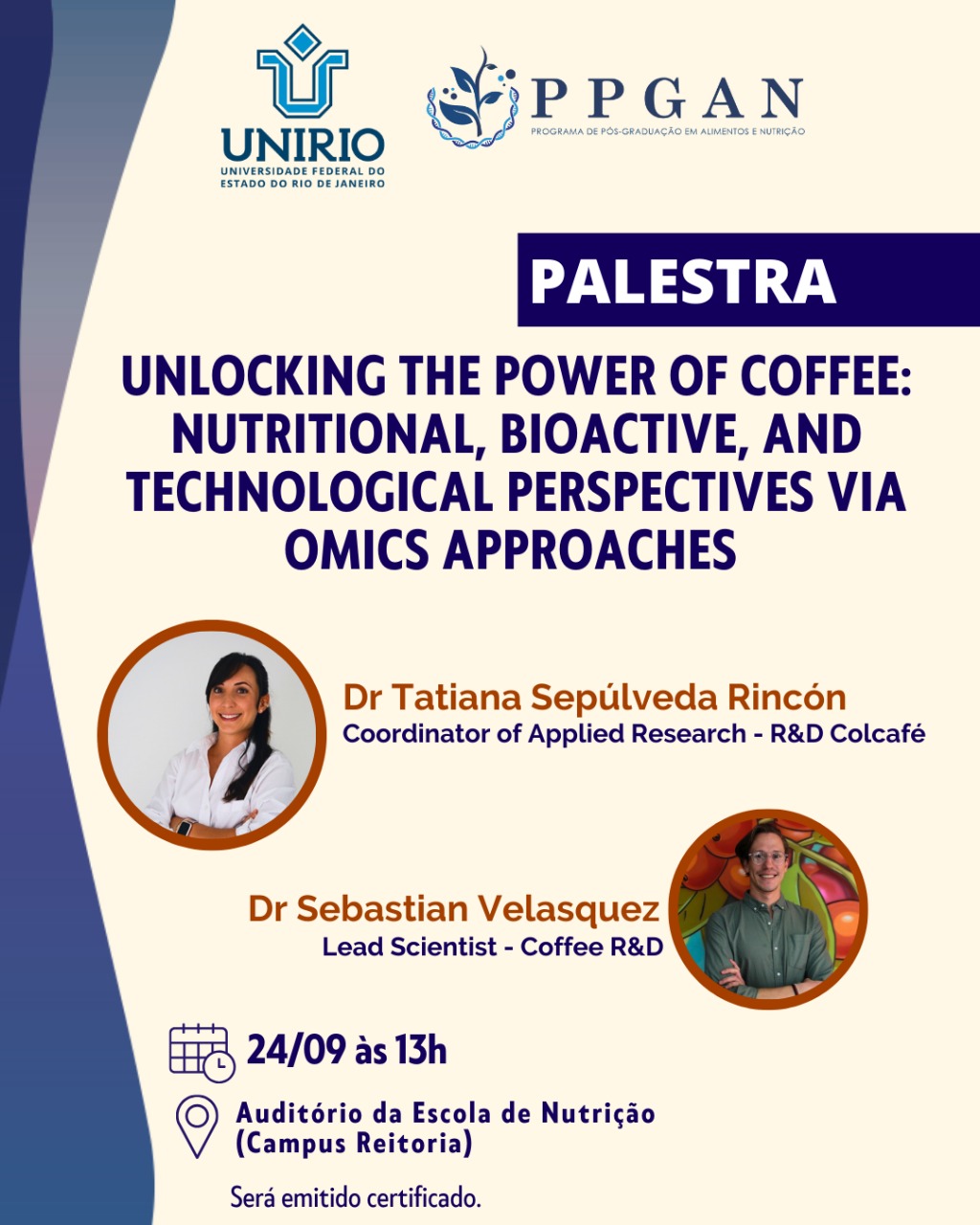 UNIRIO
UNIVERSIDADE FEDERAL DO ESTADO DO RIO DE JANEIRO

PPGAN
PROGRAMA DE PÓS-GRADUAÇÃO EM ALIMENTOS E NUTRIÇÃO

PALESTRA

UNLOCKING THE POWER OF COFFEE: NUTRITIONAL, BIOACTIVE, AND TECHNOLOGICAL PERSPECTIVES VIA OMICS APPROACHES

Dr Tatiana Sepúlveda Rincón
Coordinator of Applied Research - R&D Colcafé

Dr Sebastian Velasquez
Lead Scientist - Coffee R&D

24/09 às 13h

Auditório da Escola de Nutrição
(Campus Reitoria)

Será emitido certificado.